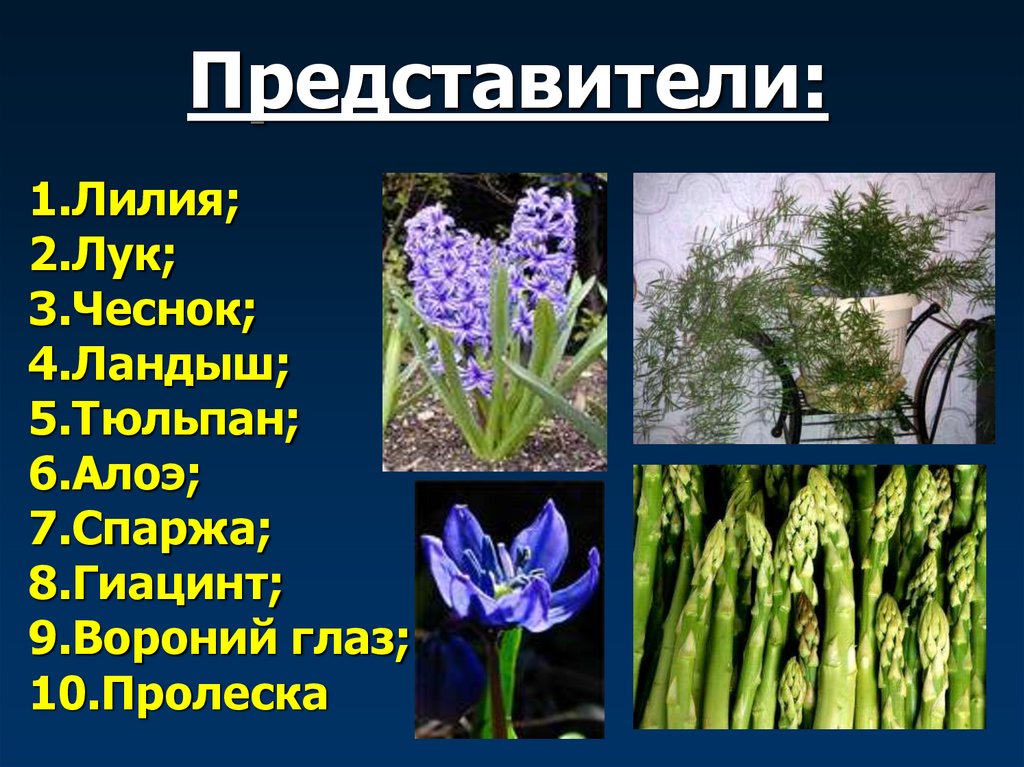 Представители:

1.Лилия;
2.Лук;
3.Чеснок;
4.Ландыш;
5.Тюльпан;
6.Алоэ;
7.Спаржа;
8.Гиацинт;
9.Вороний глаз;
10.Пролеска